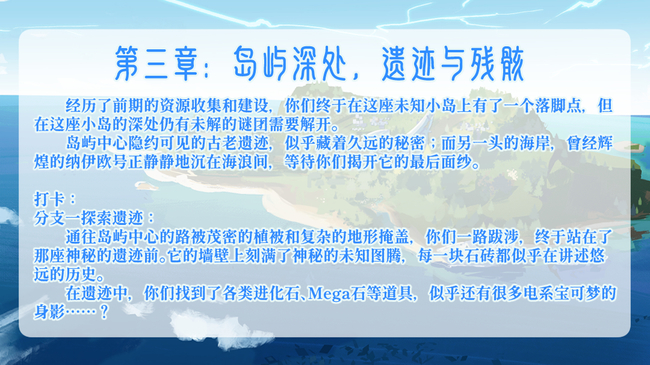 第三章：岛屿深处，遗迹与残骸

经历了前期的资源收集和建设，你们终于在这座未知小岛上有了一个落脚点，但在这座小岛的深处仍有未解的谜团需要解开。

岛屿中心隐约可见的古老遗迹，似乎藏着久远的秘密；而另一头的海岸，曾经辉煌的纳伊欧号正静静地沉在海浪间，等待你们揭开它的最后面纱。

打卡：
分支一探索遗迹：
通往岛屿中心的路被茂密的植被和复杂的地形掩盖，你们一路跋涉，终于站在了那座神秘的遗迹前。它的墙壁上刻满了神秘的未知图腾，每一块石砖都似乎在讲述悠远的历史。

在遗迹中，你们找到了各类进化石、Mega石等道具，似乎还有很多电系宝可梦的身影……？